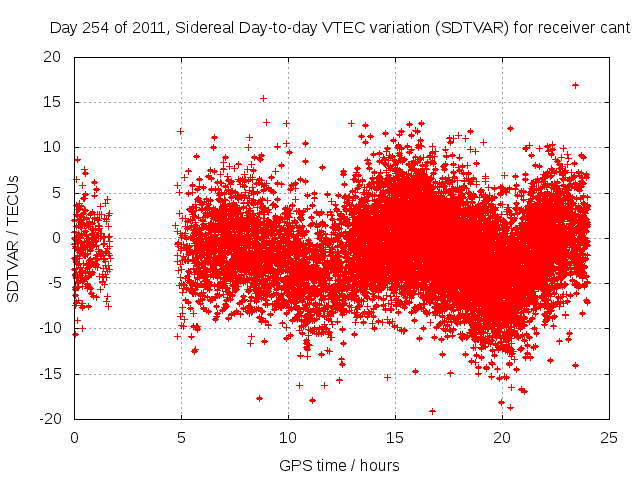 Day 254 of 2011, Sidereal Day-to-day VTEC variation (SDTVAR) for receiver cant

SDTVAR / TECUs

20
15
10
5
0
-5
-10
-15
-20

0
5
10
15
20
25

GPS time / hours